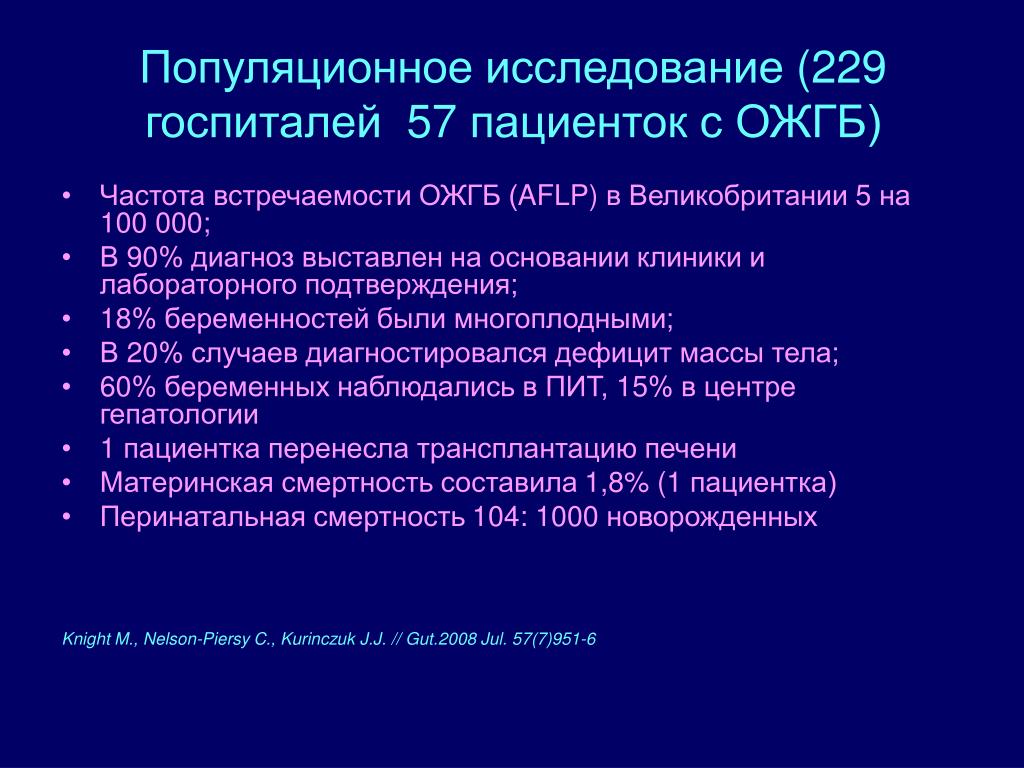 Популяционное исследование (229 госпиталей  57 пациенток с ОЖГБ)

• Частота встречаемости ОЖГБ (AFLP) в Великобритании 5 на 100 000;
• В 90% диагноз выставлен на основании клиники и лабораторного подтверждения;
• 18% беременностей были многоплодными;
• В 20% случаев диагностировался дефицит массы тела;
• 60% беременных наблюдались в ПИТ, 15% в центре гепатологии
• 1 пациентка перенесла трансплантацию печени
• Материнская смертность составила 1,8% (1 пациентка)
• Перинатальная смертность 104: 1000 новорожденных

Knight M., Nelson-Piersy C., Kurinczuk J.J. // Gut.2008 Jul. 57(7)951-6